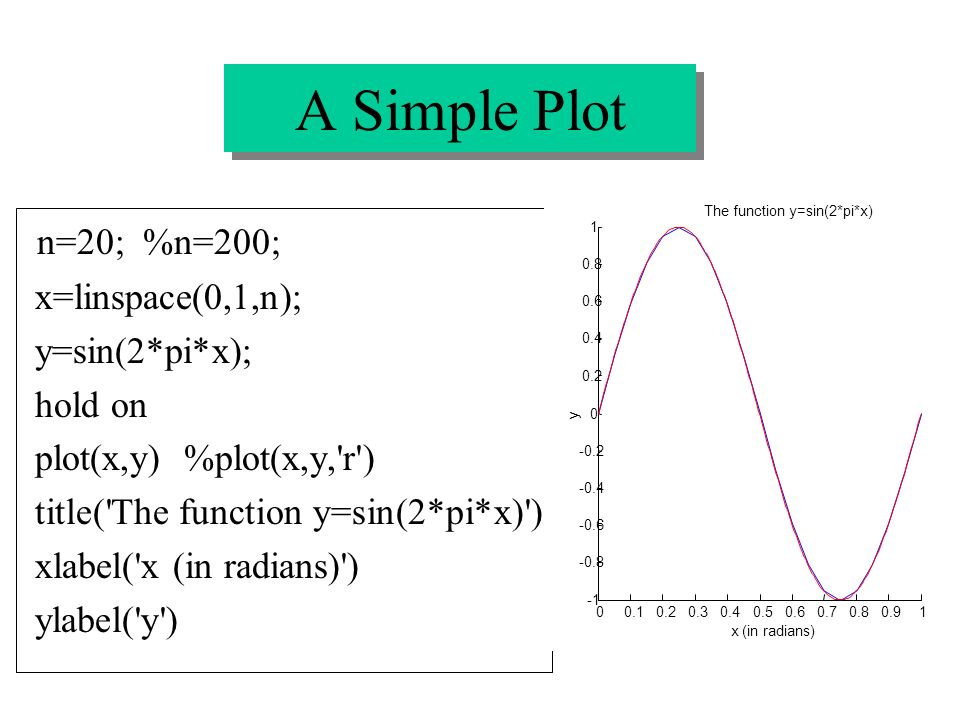 A Simple Plot

n=20; %n=200;
x=linspace(0,1,n);
y=sin(2*pi*x);
hold on
plot(x,y) %plot(x,y,'r')
title('The function y=sin(2*pi*x)')
xlabel('x (in radians)')
ylabel('y')

The function y=sin(2*pi*x)

1
0.8
0.6
0.4
0.2
0
-0.2
-0.4
-0.6
-0.8
-1

y

0 0.1 0.2 0.3 0.4 0.5 0.6 0.7 0.8 0.9 1
x (in radians)